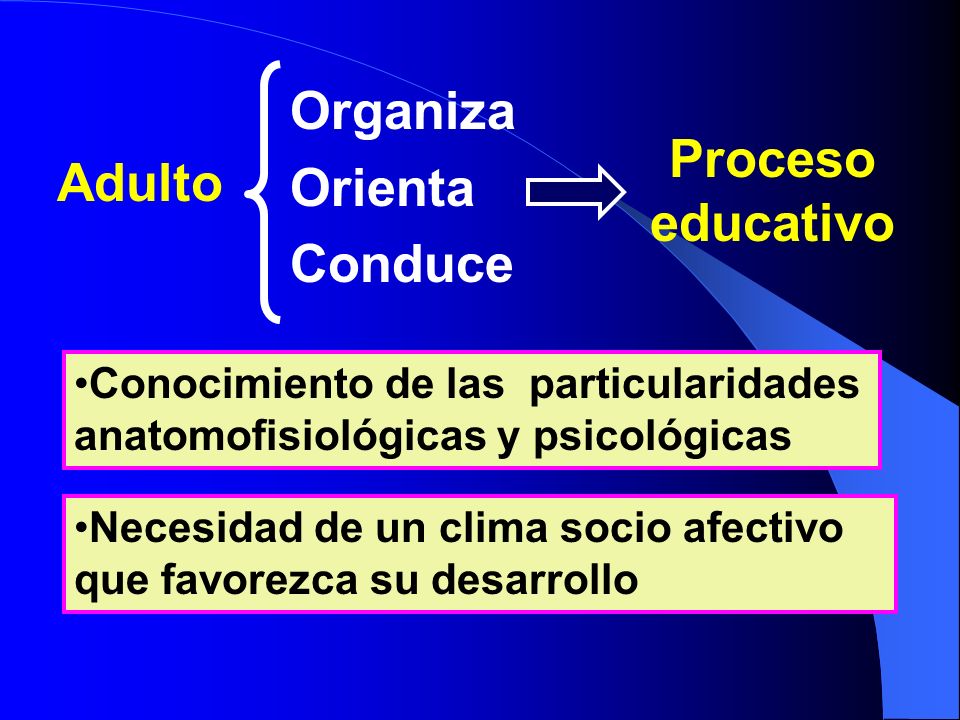 Adulto

Organiza
Orienta
Conduce

Proceso educativo

•Conocimiento de las particularidades anatomofisiológicas y psicológicas

•Necesidad de un clima socio afectivo que favorezca su desarrollo